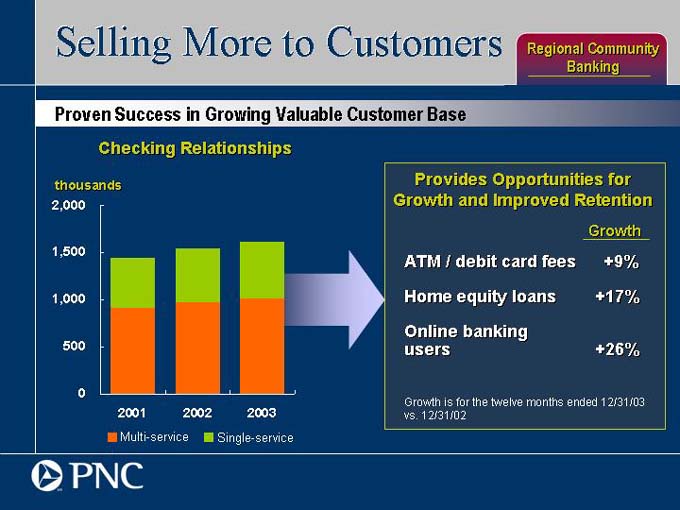 Selling More to Customers

Regional Community Banking

Proven Success in Growing Valuable Customer Base

Checking Relationships

thousands

2,000
1,500
1,000
500
0

2001 2002 2003

Multi-service Single-service

Provides Opportunities for Growth and Improved Retention

| | Growth |
|---|---|
| ATM / debit card fees | +9% |
| Home equity loans | +17% |
| Online banking users | +26% |

Growth is for the twelve months ended 12/31/03 vs. 12/31/02

PNC